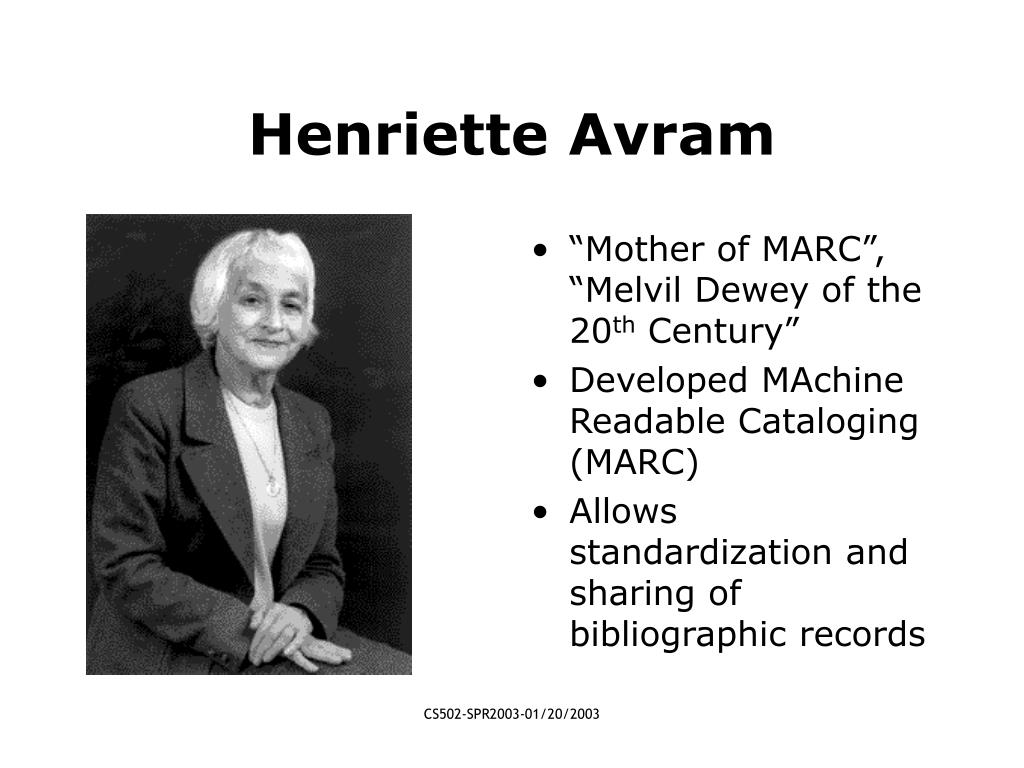 Henriette Avram

• “Mother of MARC”, “Melvil Dewey of the 20$^{th}$ Century”
• Developed MAchine Readable Cataloging (MARC)
• Allows standardization and sharing of bibliographic records

CS502-SPR2003-01/20/2003